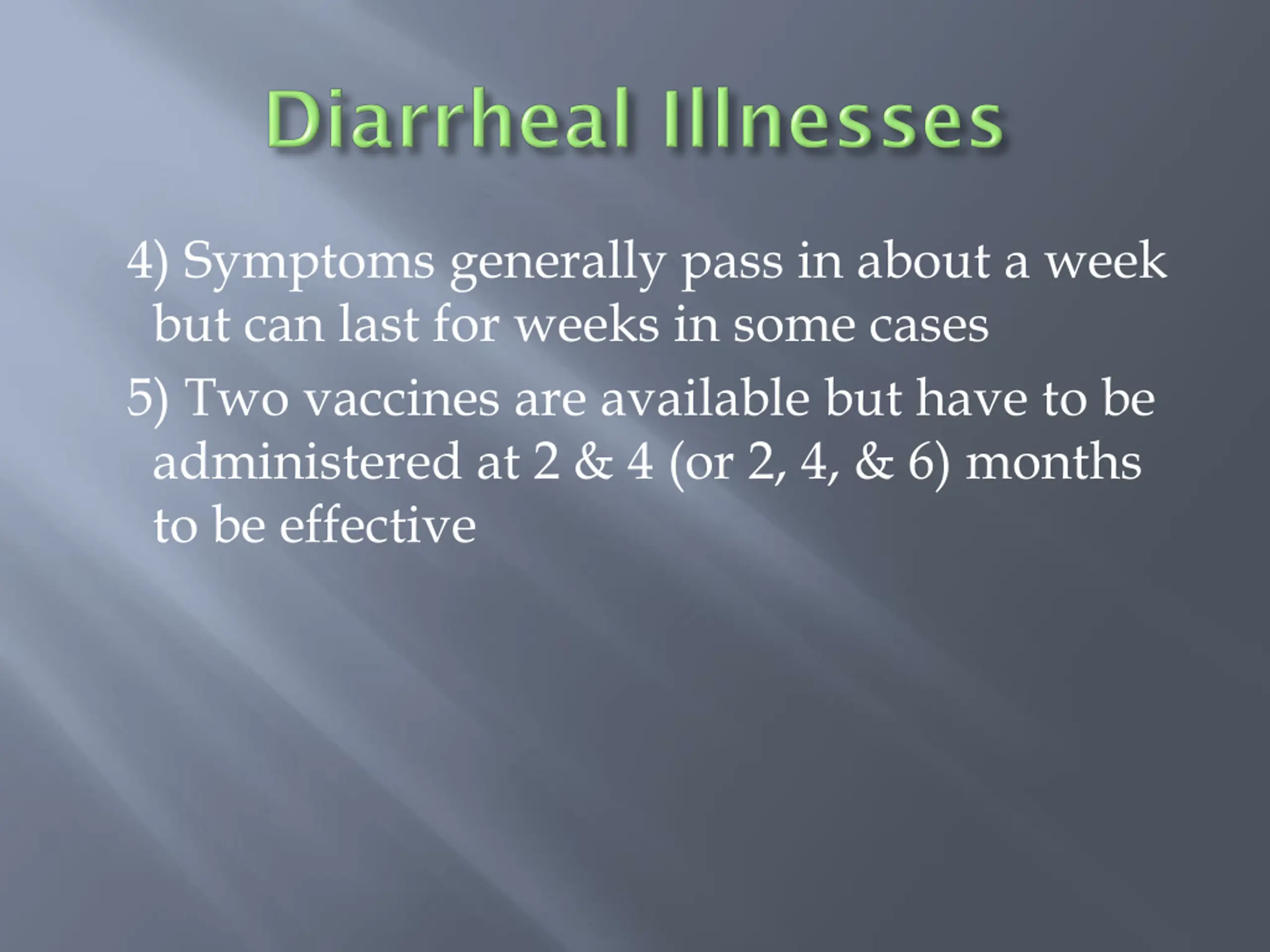 Diarrheal Illnesses

4) Symptoms generally pass in about a week but can last for weeks in some cases

5) Two vaccines are available but have to be administered at 2 & 4 (or 2, 4, & 6) months to be effective